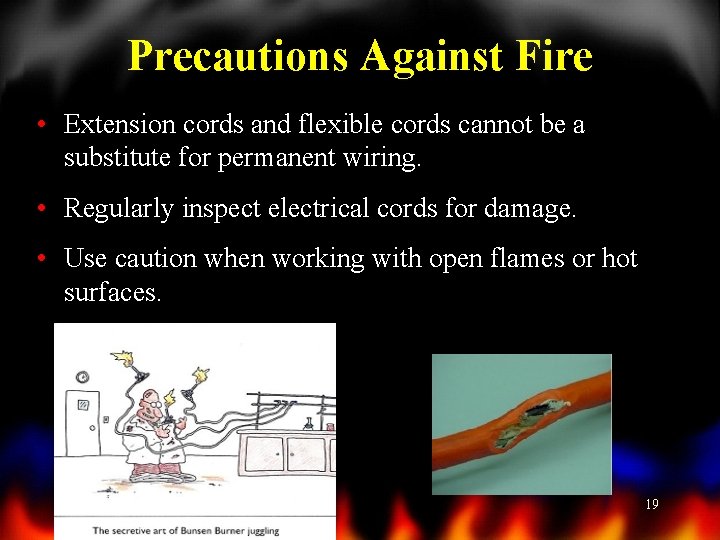 Precautions Against Fire

• Extension cords and flexible cords cannot be a substitute for permanent wiring.

• Regularly inspect electrical cords for damage.

• Use caution when working with open flames or hot surfaces.

The secretive art of Bunsen Burner juggling

19